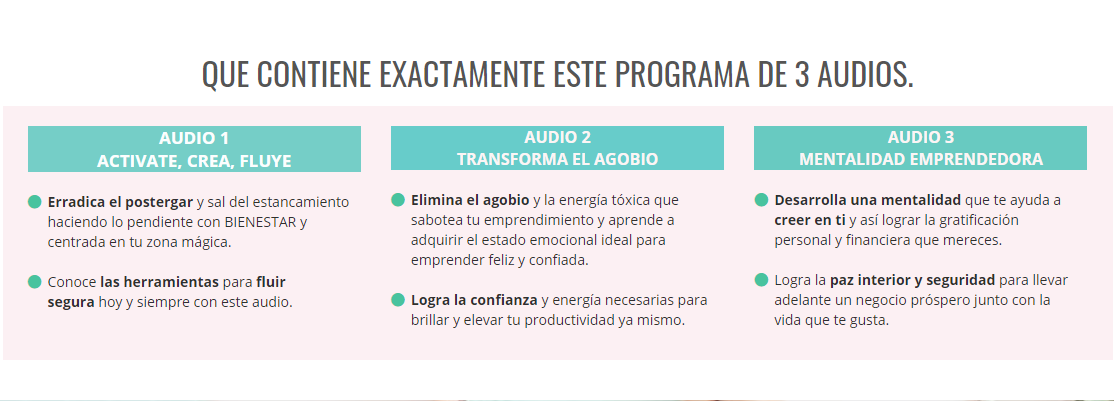 QUE CONTIENE EXACTAMENTE ESTE PROGRAMA DE 3 AUDIOS.

AUDIO 1
ACTIVATE, CREA, FLUYE

Erradica el postergar y sal del estancamiento haciendo lo pendiente con BIENESTAR y centrada en tu zona mágica.

Conoce las herramientas para fluir segura hoy y siempre con este audio.

AUDIO 2
TRANSFORMA EL AGOBIO

Elimina el agobio y la energía tóxica que sabotea tu emprendimiento y aprende a adquirir el estado emocional ideal para emprender feliz y confiada.

Logra la confianza y energía necesarias para brillar y elevar tu productividad ya mismo.

AUDIO 3
MENTALIDAD EMPRENDEDORA

Desarrolla una mentalidad que te ayuda a creer en ti y así lograr la gratificación personal y financiera que mereces.

Logra la paz interior y seguridad para llevar adelante un negocio próspero junto con la vida que te gusta.